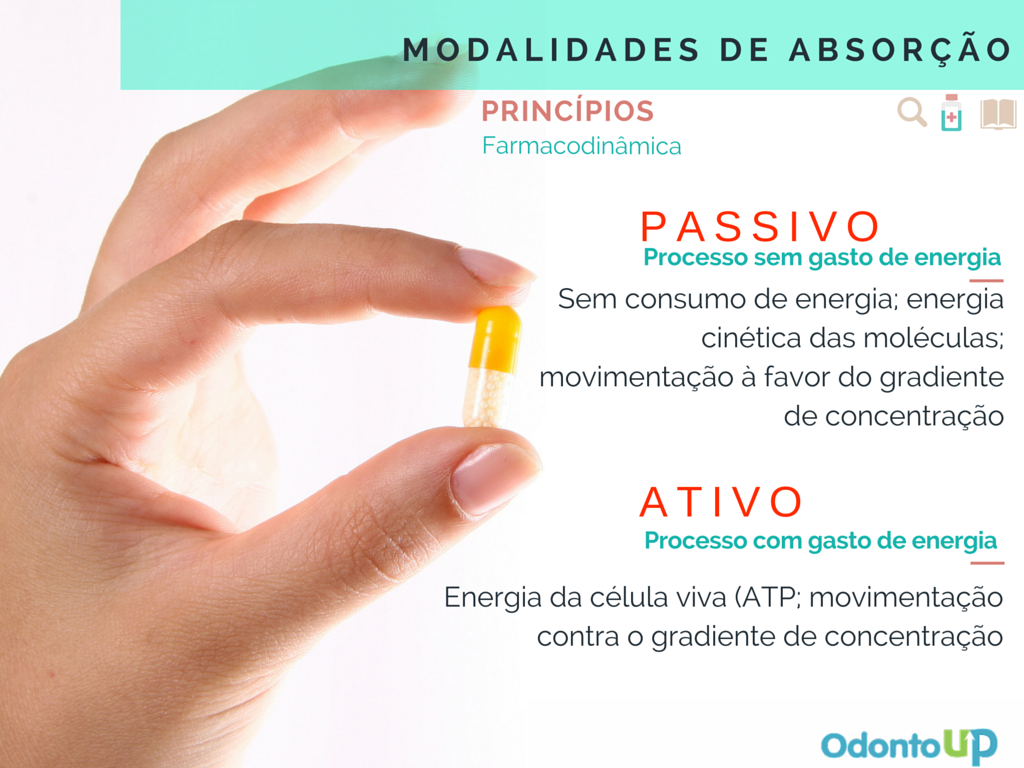 MODALIDADES DE ABSORÇÃO

PRINCÍPIOS
Farmacodinâmica

PASSIVO
Processo sem gasto de energia

Sem consumo de energia; energia cinética das moléculas; movimentação à favor do gradiente de concentração

ATIVO
Processo com gasto de energia

Energia da célula viva (ATP; movimentação contra o gradiente de concentração

OdontoUP